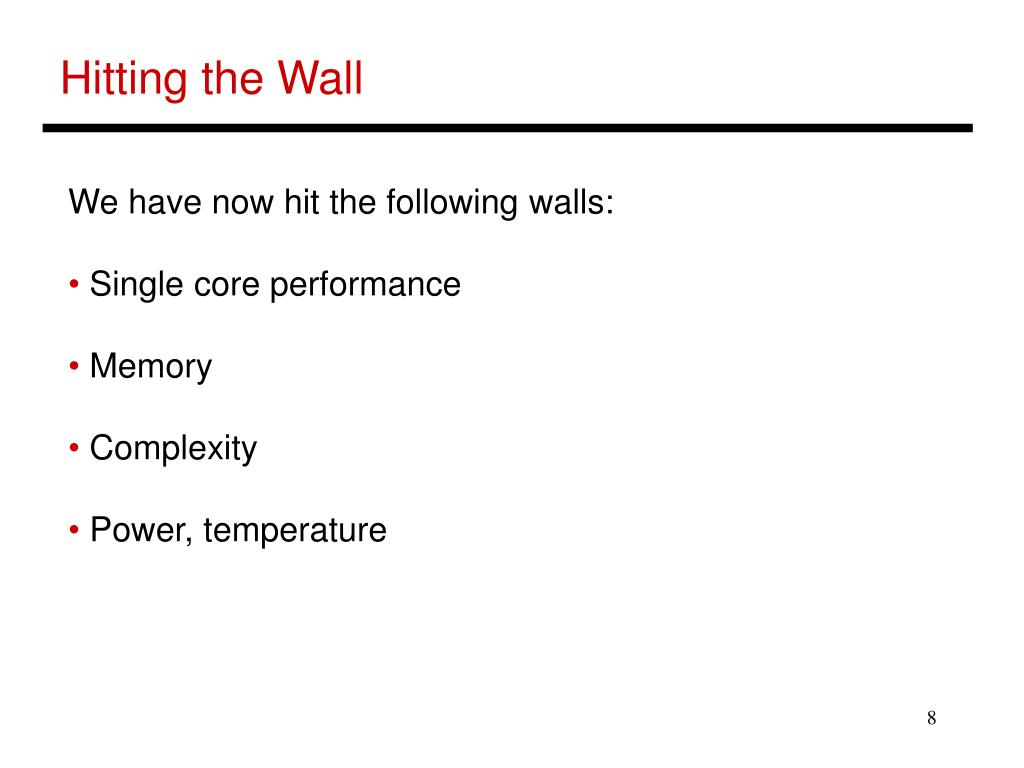 Hitting the Wall

We have now hit the following walls:

• Single core performance

• Memory

• Complexity

• Power, temperature

8